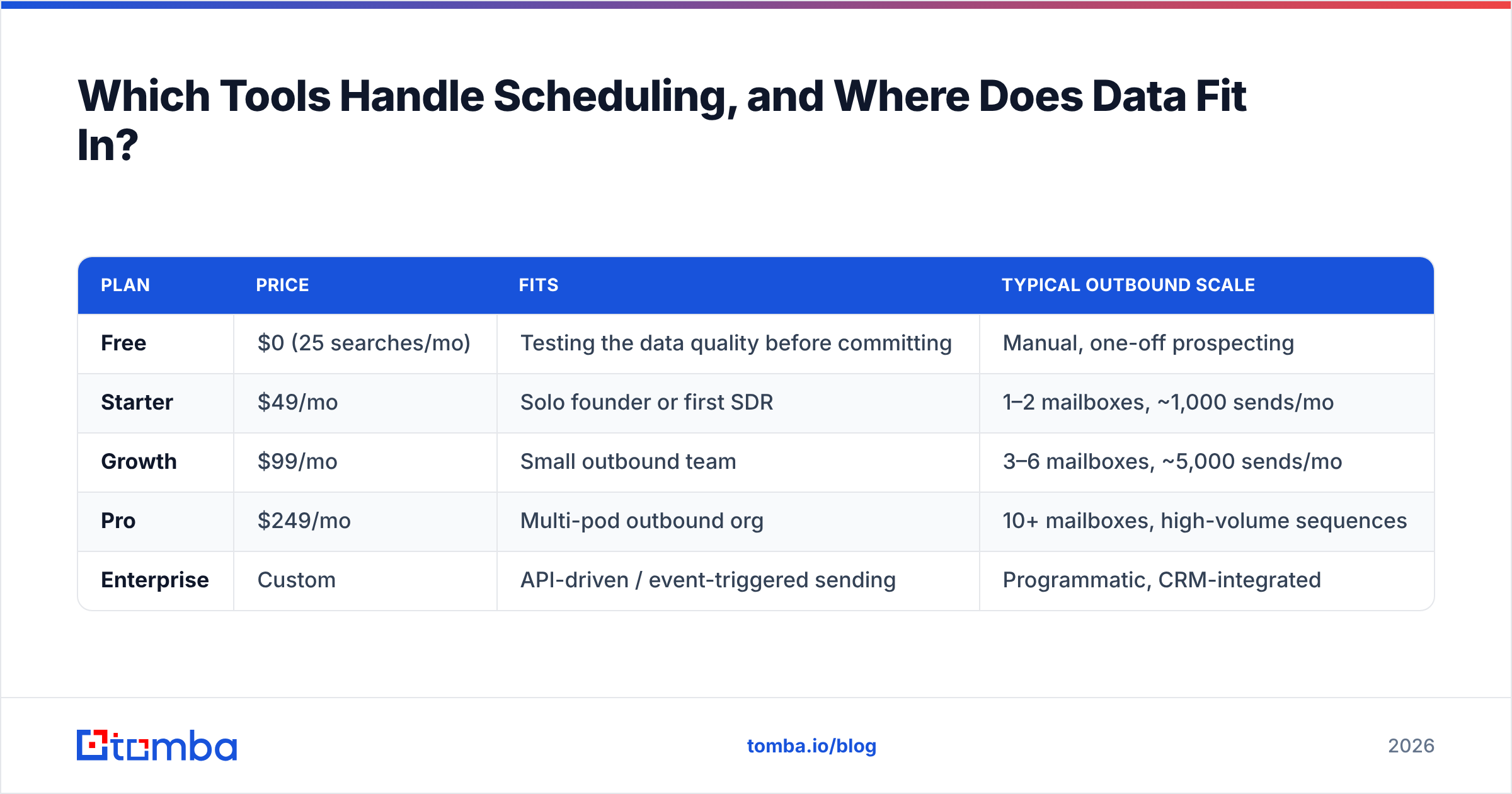 Which Tools Handle Scheduling, and Where Does Data Fit In?

| PLAN | PRICE | FITS | TYPICAL OUTBOUND SCALE |
|---|---|---|---|
| Free | \$0 (25 searches/mo) | Testing the data quality before committing | Manual, one-off prospecting |
| Starter | \$49/mo | Solo founder or first SDR | 1–2 mailboxes, ~1,000 sends/mo |
| Growth | \$99/mo | Small outbound team | 3–6 mailboxes, ~5,000 sends/mo |
| Pro | \$249/mo | Multi-pod outbound org | 10+ mailboxes, high-volume sequences |
| Enterprise | Custom | API-driven / event-triggered sending | Programmatic, CRM-integrated |

tomba

tomba.io/blog

2026